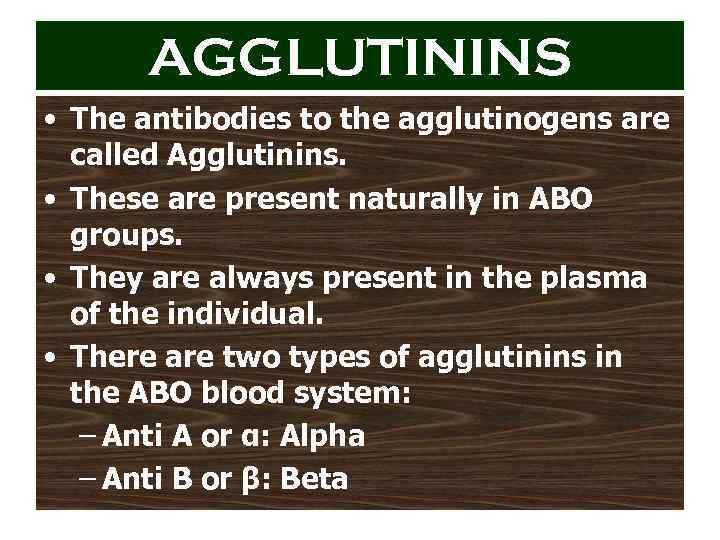 AGGLUTININS

• The antibodies to the agglutinogens are called Agglutinins.
• These are present naturally in ABO groups.
• They are always present in the plasma of the individual.
• There are two types of agglutinins in the ABO blood system:
– Anti A or α: Alpha
– Anti B or β: Beta